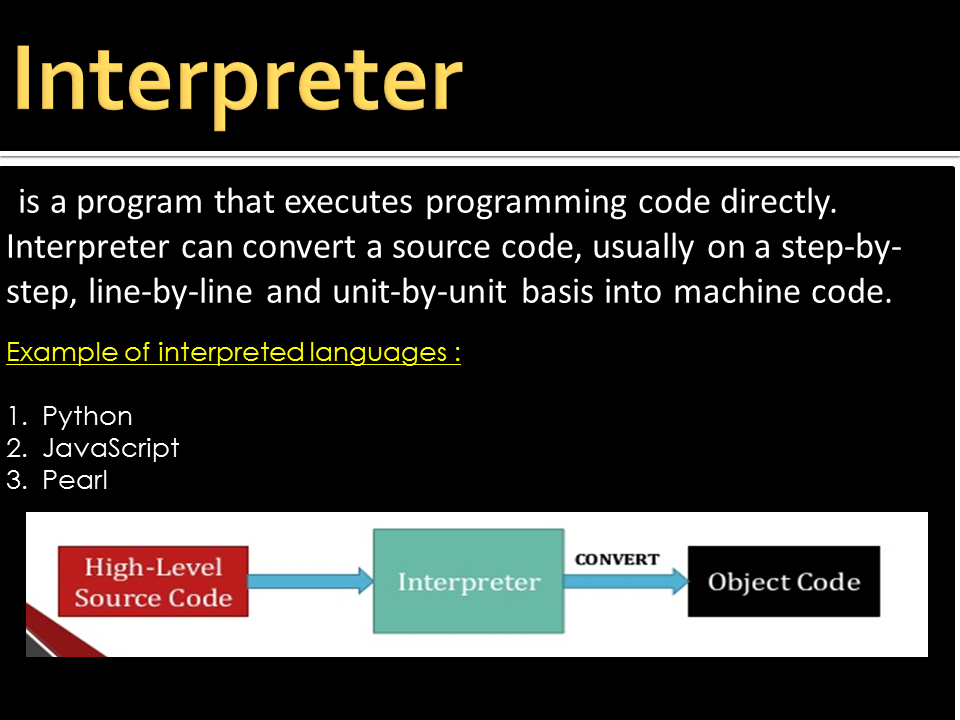 Interpreter

is a program that executes programming code directly. Interpreter can convert a source code, usually on a step-by-step, line-by-line and unit-by-unit basis into machine code.

Example of interpreted languages :

1. Python
2. JavaScript
3. Pearl

High-Level Source Code

Interpreter

CONVERT

Object Code